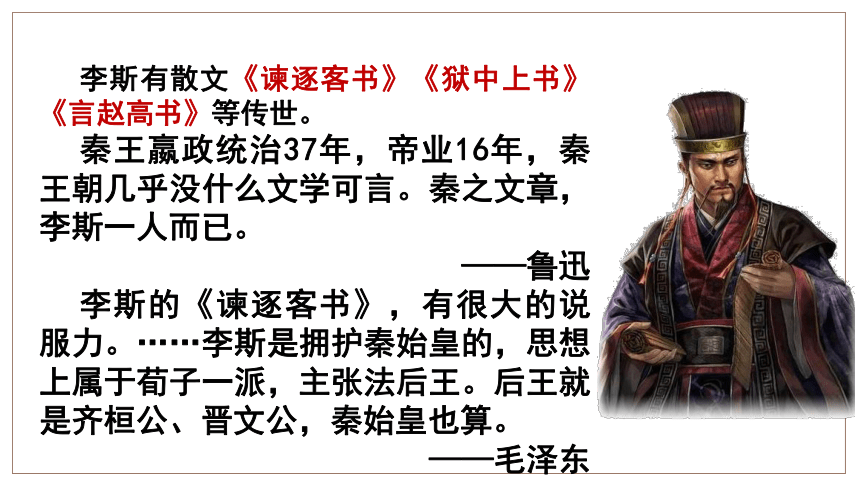 李斯有散文《谏逐客书》《狱中上书》《言赵高书》等传世。

秦王嬴政统治37年，帝业16年，秦王朝几乎没什么文学可言。秦之文章，李斯一人而已。

——鲁迅

李斯的《谏逐客书》，有很大的说服力。……李斯是拥护秦始皇的，思想上属于荀子一派，主张法后王。后王就是齐桓公、晋文公，秦始皇也算。

——毛泽东